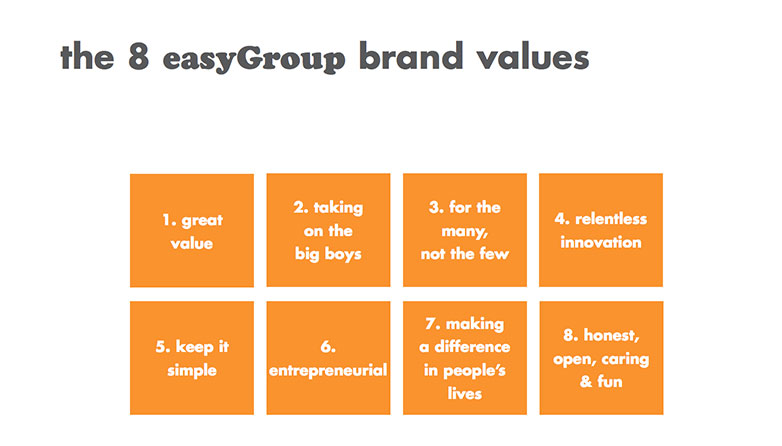 the 8 easyGroup brand values

1. great value

2. taking on the big boys

3. for the many, not the few

4. relentless innovation

5. keep it simple

6. entrepreneurial

7. making a difference in people's lives

8. honest, open, caring & fun